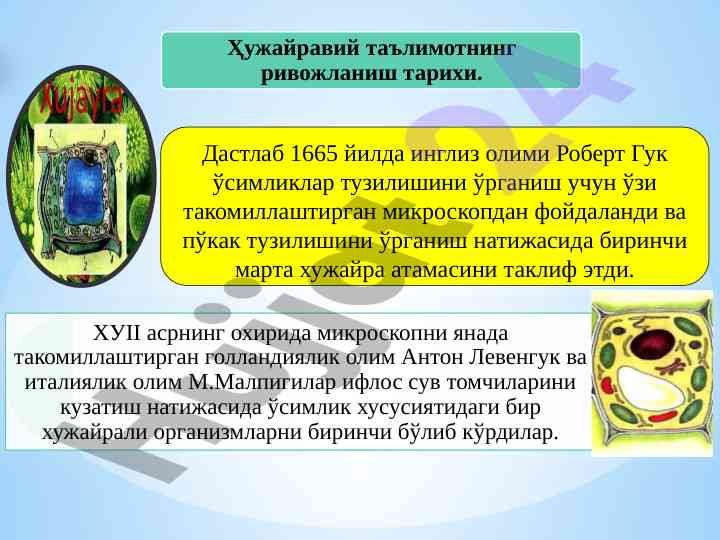 Ҳужайравий таълимотнинг ривожланиш тарихи.

Xujayra

Дастлаб 1665 йилда инглиз олими Роберт Гук ўсимликлар тузилишини ўрганиш учун ўзи такомиллаштирган микроскопдан фойдаланди ва пўкак тузилишини ўрганиш натижасида биринчи марта хужайра атамасини таклиф этди.

ХУII асрнинг охирида микроскопни янада такомиллаштирган голландиялик олим Антон Левенгук ва италиялик олим М.Малпигилар ифлос сув томчиларини кузатиш натижасида ўсимлик хусусиятидаги бир хужайрали организмларни биринчи бўлиб кўрдилар.

hujjat24